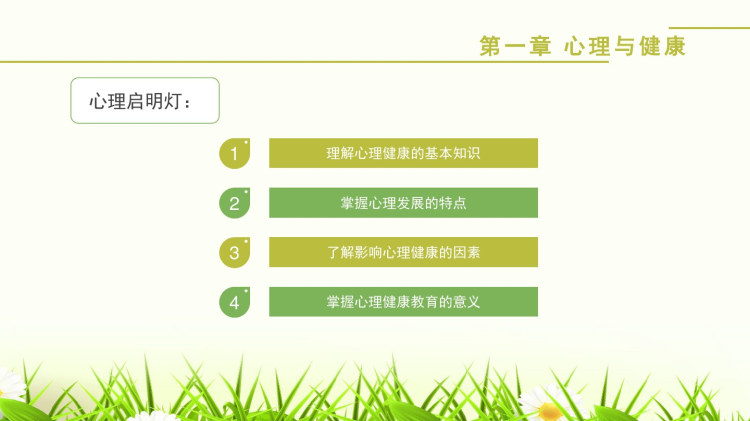 第一章 心理与健康

心理启明灯：

1 理解心理健康的基本知识

2 掌握心理发展的特点

3 了解影响心理健康的因素

4 掌握心理健康教育的意义